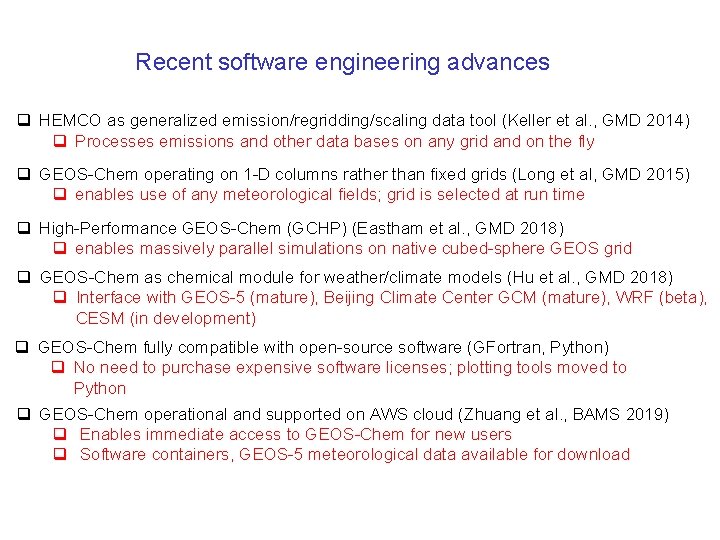 Recent software engineering advances

❑ HEMCO as generalized emission/regridding/scaling data tool (Keller et al., GMD 2014)
❑ Processes emissions and other data bases on any grid and on the fly

❑ GEOS-Chem operating on 1-D columns rather than fixed grids (Long et al, GMD 2015)
❑ enables use of any meteorological fields; grid is selected at run time

❑ High-Performance GEOS-Chem (GCHP) (Eastham et al., GMD 2018)
❑ enables massively parallel simulations on native cubed-sphere GEOS grid

❑ GEOS-Chem as chemical module for weather/climate models (Hu et al., GMD 2018)
❑ Interface with GEOS-5 (mature), Beijing Climate Center GCM (mature), WRF (beta), CESM (in development)

❑ GEOS-Chem fully compatible with open-source software (GFortran, Python)
❑ No need to purchase expensive software licenses; plotting tools moved to Python

❑ GEOS-Chem operational and supported on AWS cloud (Zhuang et al., BAMS 2019)
❑ Enables immediate access to GEOS-Chem for new users
❑ Software containers, GEOS-5 meteorological data available for download